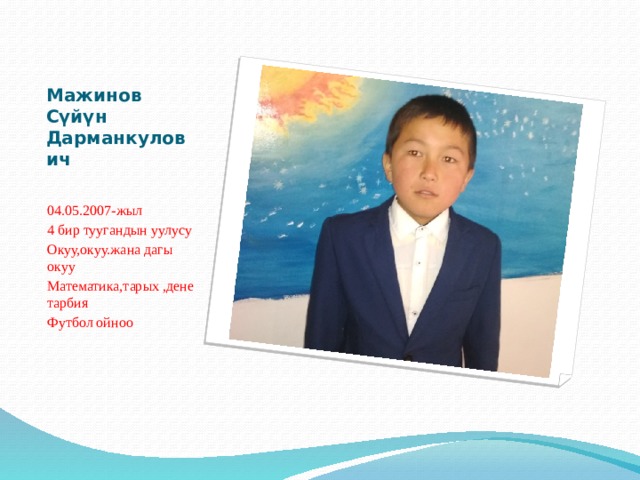 Мажинов Сүйүн Дарманкулович

04.05.2007-жыл

4 бир туугандын уулусу

Окуу,окуу.жана дагы окуу

Математика,тарых ,дене тарбия

Футбол ойноо